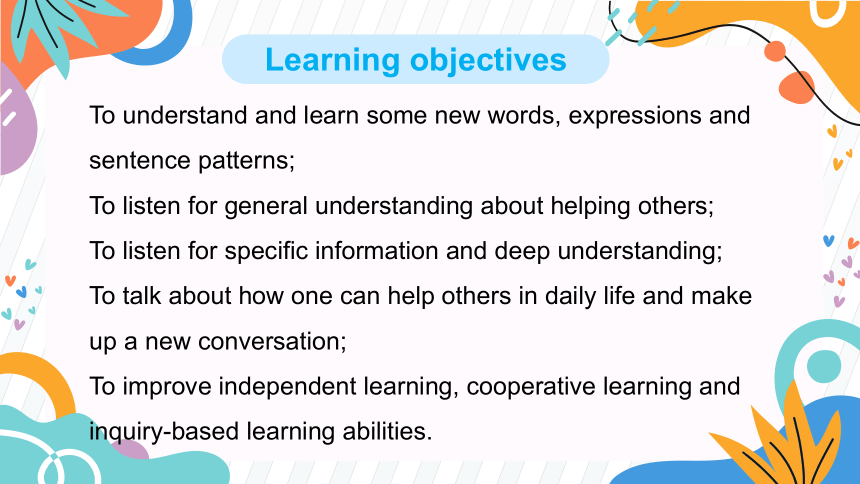 Learning objectives

To understand and learn some new words, expressions and sentence patterns;

To listen for general understanding about helping others;

To listen for specific information and deep understanding;

To talk about how one can help others in daily life and make up a new conversation;

To improve independent learning, cooperative learning and inquiry-based learning abilities.